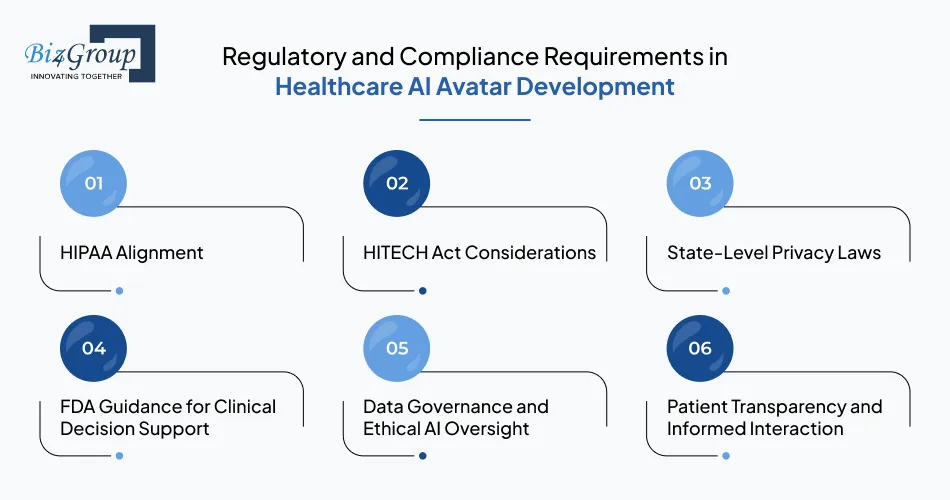 Biz4Group
INNOVATING TOGETHER

Regulatory and Compliance Requirements in Healthcare AI Avatar Development

01
HIPAA Alignment

02
HITECH Act Considerations

03
State-Level Privacy Laws

04
FDA Guidance for Clinical Decision Support

05
Data Governance and Ethical AI Oversight

06
Patient Transparency and Informed Interaction